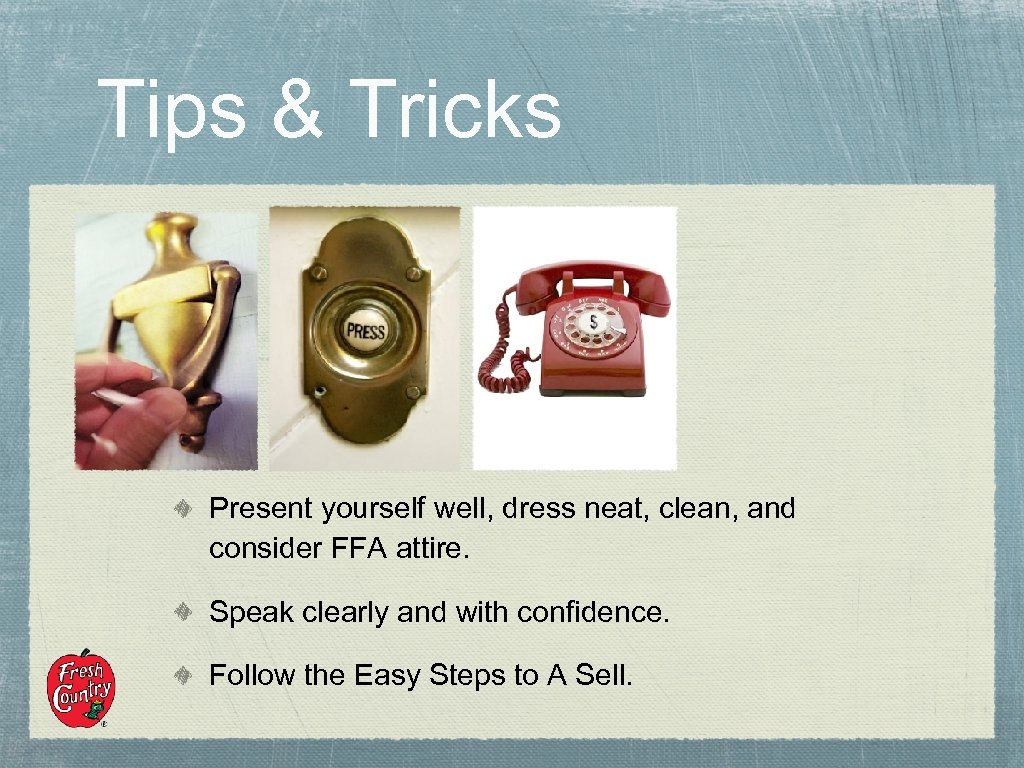 Tips & Tricks

PRESS

$

Present yourself well, dress neat, clean, and consider FFA attire.

Speak clearly and with confidence.

Follow the Easy Steps to A Sell.

Fresh Country